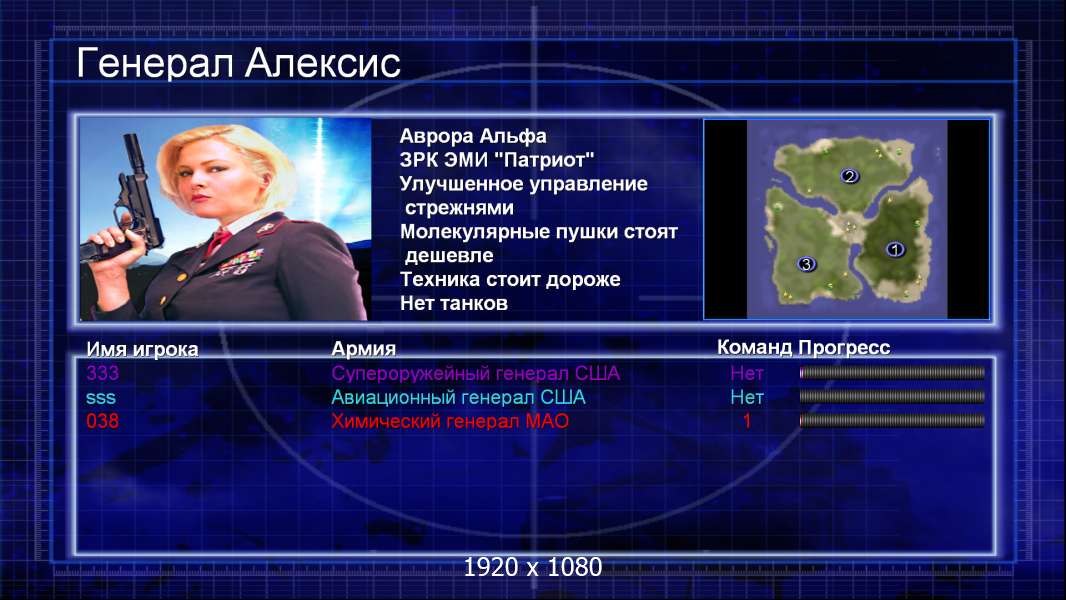 Генерал Алексис

Аврора Альфа
ЗРК ЭМИ "Патриот"
Улучшенное управление стрежнями
Молекулярные пушки стоят дешевле
Техника стоит дороже
Нет танков

2
1
3

| Имя игрока | Армия | Команд | Прогресс |
|---|---|---|---|
| 333 | Супероружейный генерал США | Нет | |
| sss | Авиационный генерал США | Нет | |
| 038 | Химический генерал МАО | 1 | |

1920 x 1080